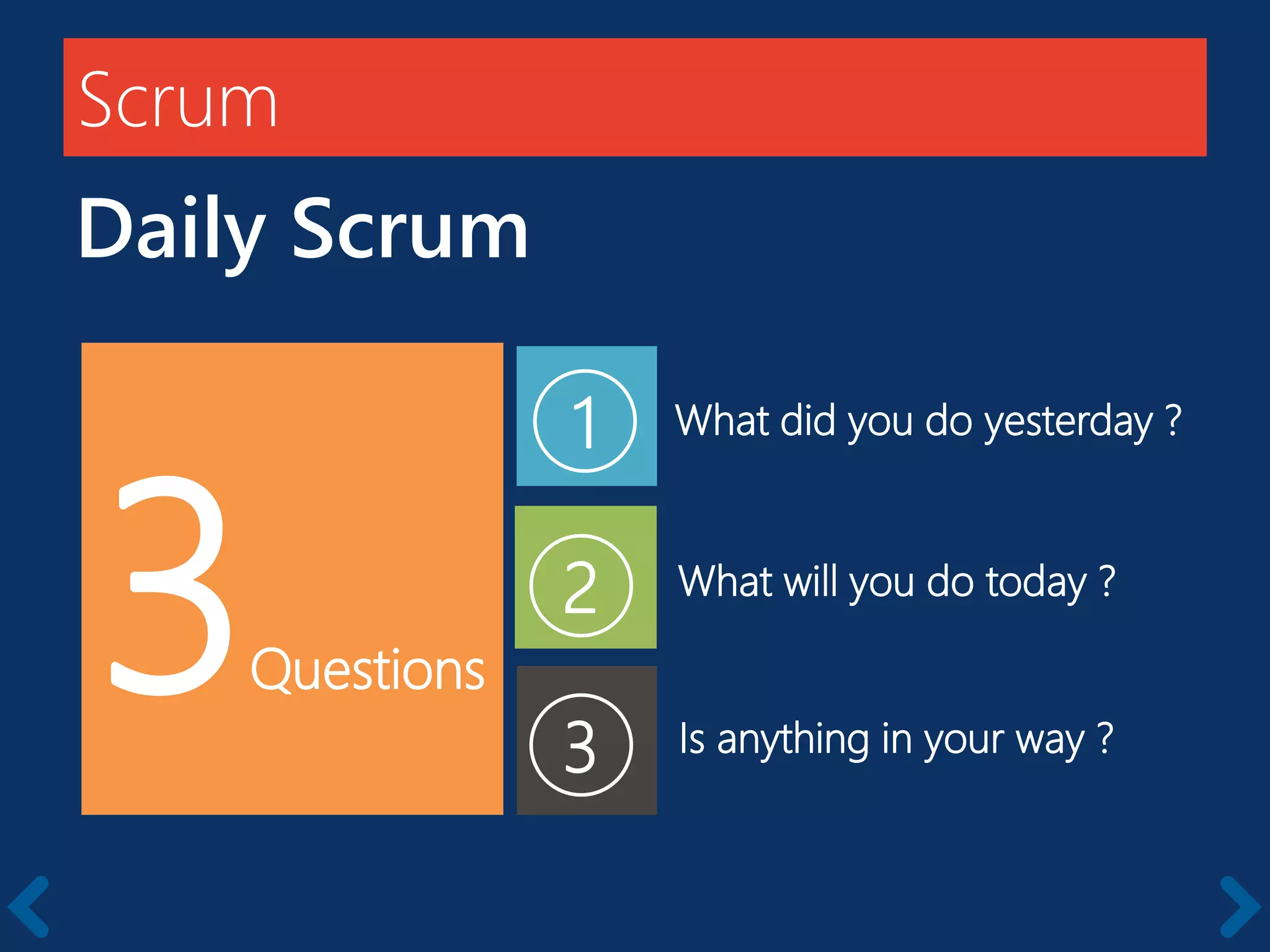 Scrum

Daily Scrum

3 Questions

1 What did you do yesterday ?

2 What will you do today ?

3 Is anything in your way ?